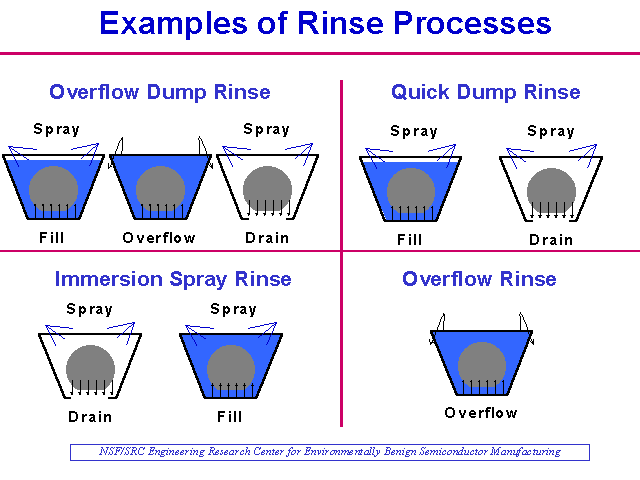 Examples of Rinse Processes

Overflow Dump Rinse

Spray

Spray

Fill

Overflow

Drain

Quick Dump Rinse

Spray

Spray

Fill

Drain

Immersion Spray Rinse

Spray

Spray

Drain

Fill

Overflow Rinse

Overflow

NSF/SRC Engineering Research Center for Environmentally Benign Semiconductor Manufacturing